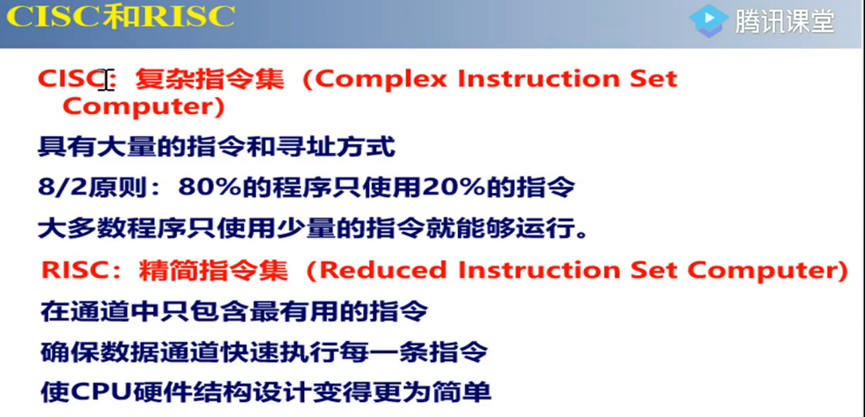 CISC和RISC

腾讯课堂

CISC：复杂指令集（Complex Instruction Set Computer）

具有大量的指令和寻址方式

8/2原则：80%的程序只使用20%的指令

大多数程序只使用少量的指令就能够运行。

RISC：精简指令集（Reduced Instruction Set Computer）

在通道中只包含最有用的指令

确保数据通道快速执行每一条指令

使CPU硬件结构设计变得更为简单